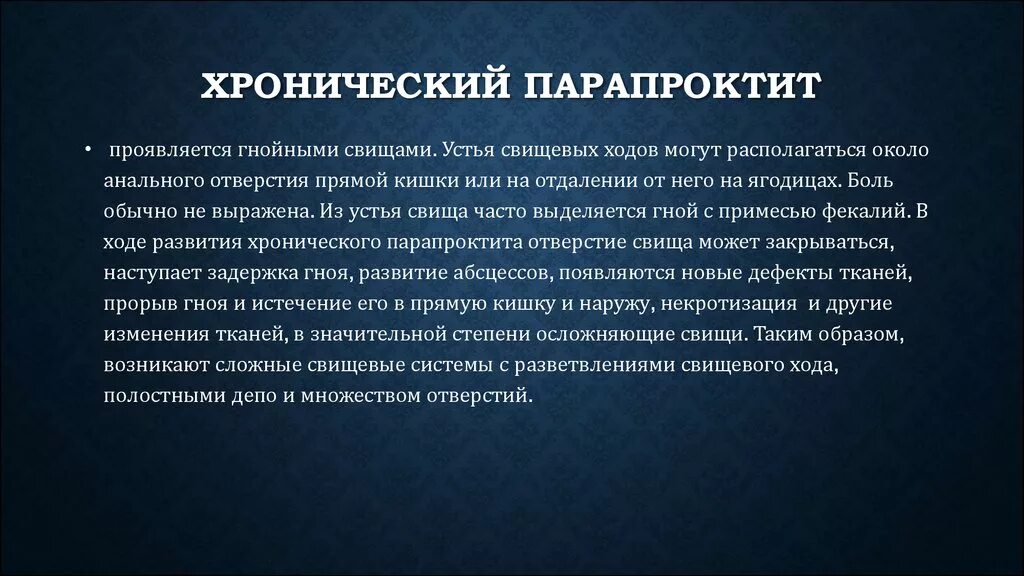 ХРОНИЧЕСКИЙ ПАРАПРОКТИТ

• проявляется гнойными свищами. Устья свищевых ходов могут располагаться около анального отверстия прямой кишки или на отдалении от него на ягодицах. Боль обычно не выражена. Из устья свища часто выделяется гной с примесью фекалий. В ходе развития хронического парапроктита отверстие свища может закрываться, наступает задержка гноя, развитие абсцессов, появляются новые дефекты тканей, прорыв гноя и истечение его в прямую кишку и наружу, некротизация и другие изменения тканей, в значительной степени осложняющие свищи. Таким образом, возникают сложные свищевые системы с разветвлениями свищевого хода, полостными депо и множеством отверстий.